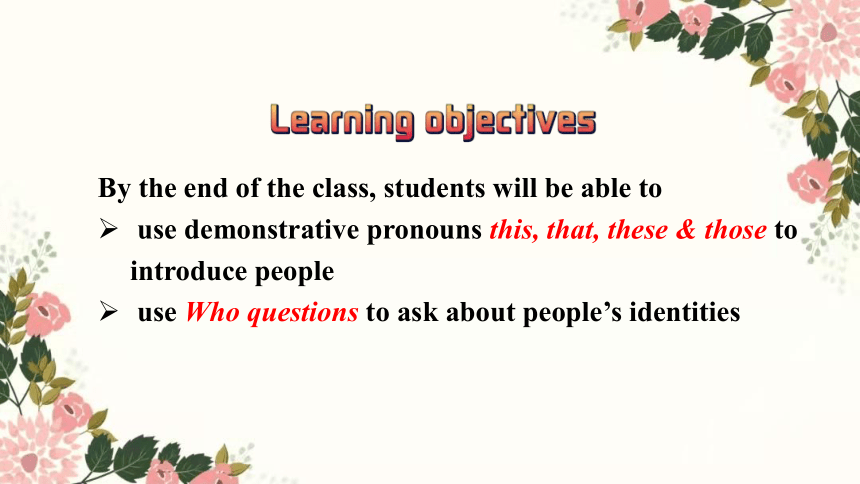 Learning objectives

By the end of the class, students will be able to

➢ use demonstrative pronouns this, that, these & those to introduce people

➢ use Who questions to ask about people’s identities